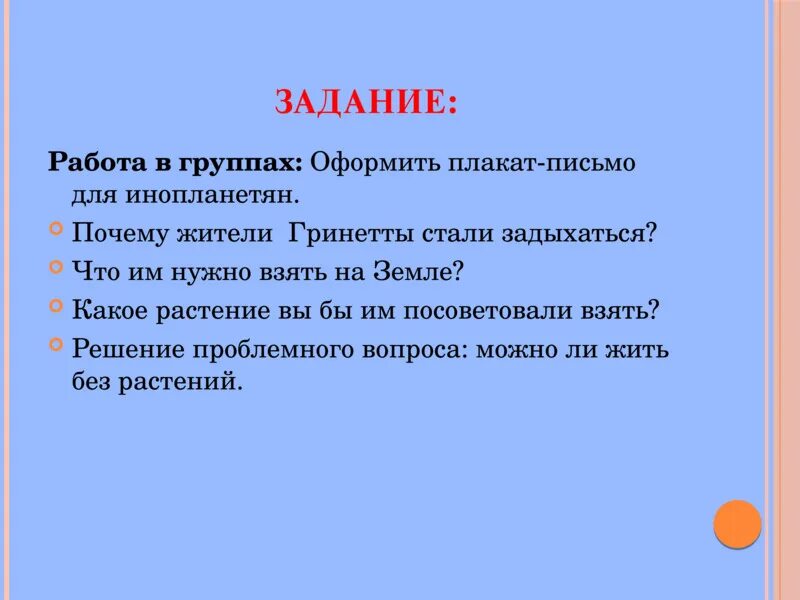 ЗАДАНИЕ:

Работа в группах: Оформить плакат-письмо для инопланетян.

Почему жители Гринетты стали задыхаться?

Что им нужно взять на Земле?

Какое растение вы бы им посоветовали взять?

Решение проблемного вопроса: можно ли жить без растений.